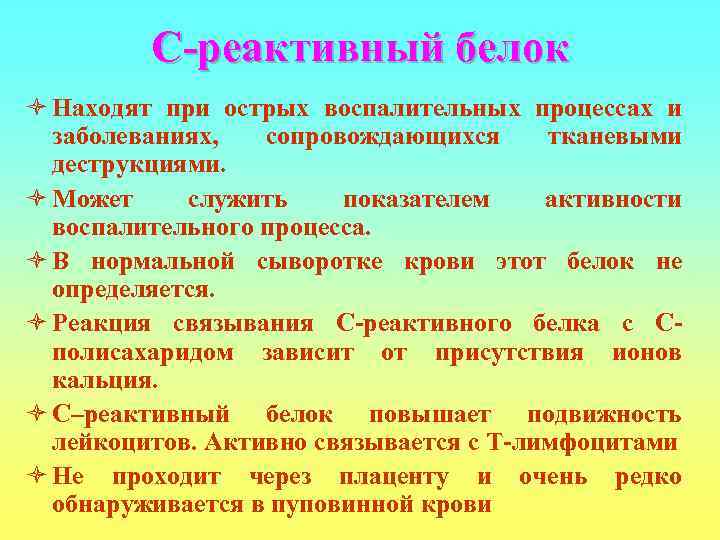 С-реактивный белок

Находят при острых воспалительных процессах и заболеваниях, сопровождающихся тканевыми деструкциями.

Может служить показателем активности воспалительного процесса.

В нормальной сыворотке крови этот белок не определяется.

Реакция связывания С-реактивного белка с С-полисахаридом зависит от присутствия ионов кальция.

С–реактивный белок повышает подвижность лейкоцитов. Активно связывается с Т-лимфоцитами

Не проходит через плаценту и очень редко обнаруживается в пуповинной крови